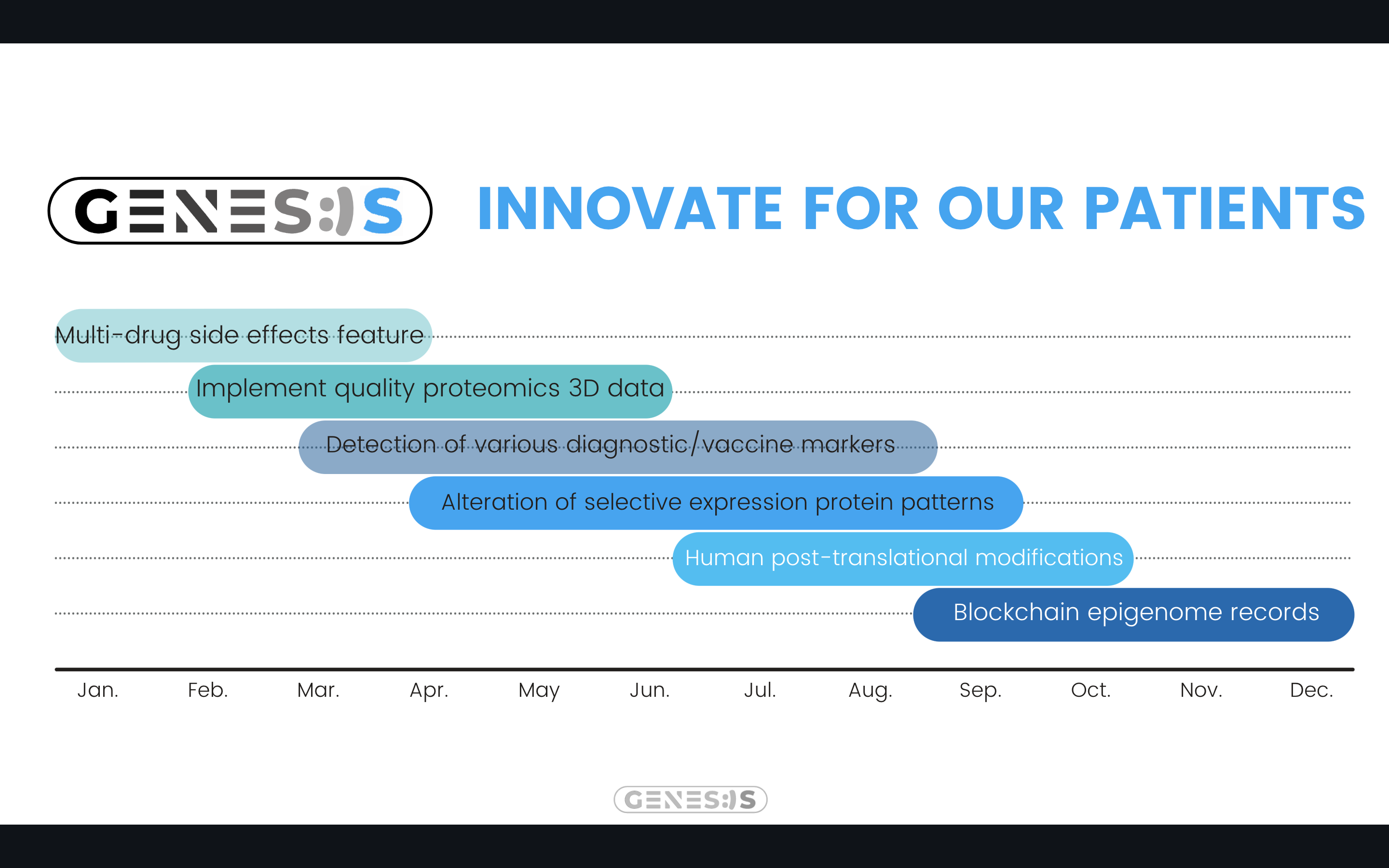 GENES:)S

INNOVATE FOR OUR PATIENTS

Multi-drug side effects feature

Implement quality proteomics 3D data

Detection of various diagnostic/vaccine markers

Alteration of selective expression protein patterns

Human post-translational modifications

Blockchain epigenome records

Jan. Feb. Mar. Apr. May Jun. Jul. Aug. Sep. Oct. Nov. Dec.

GENES:)S